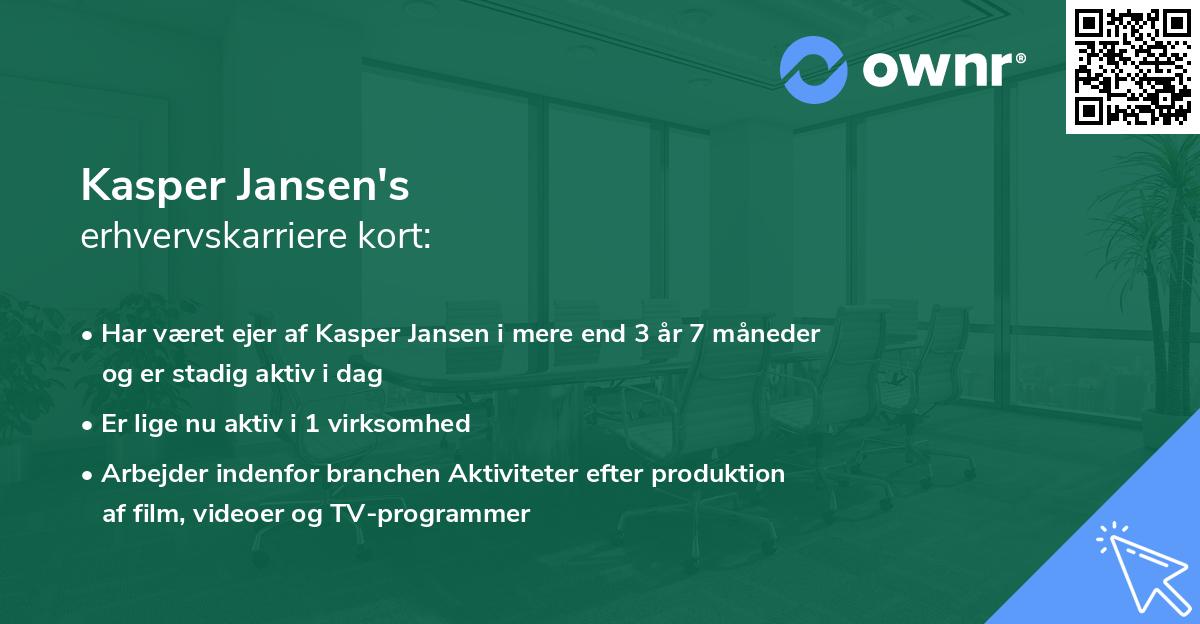 ownr®

Kasper Jansen's
erhvervskarriere kort:

• Har været ejer af Kasper Jansen i mere end 3 år 7 måneder og er stadig aktiv i dag
• Er lige nu aktiv i 1 virksomhed
• Arbejder indenfor branchen Aktiviteter efter produktion af film, videoer og TV-programmer